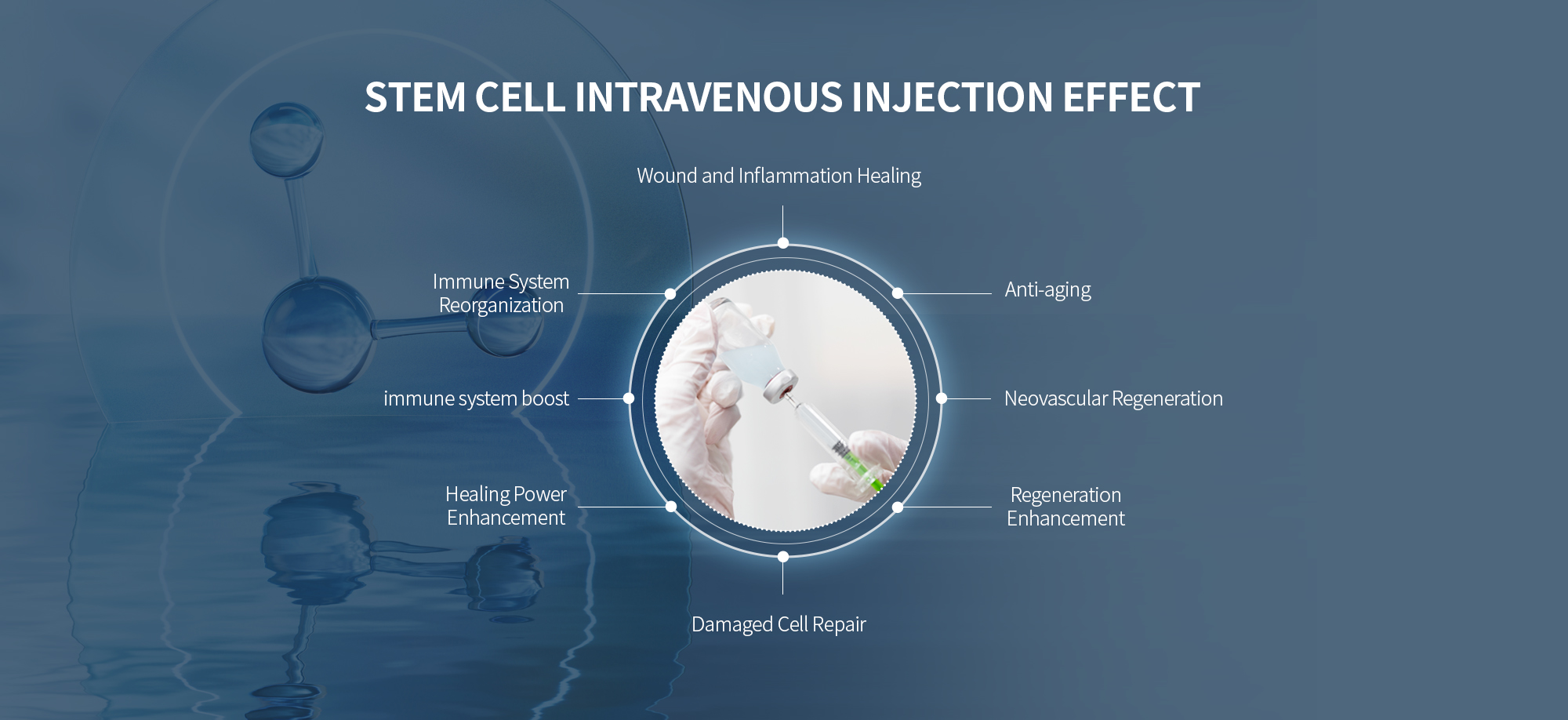 STEM CELL INTRAVENOUS INJECTION EFFECT

Wound and Inflammation Healing

Immune System Reorganization

Anti-aging

immune system boost

Neovascular Regeneration

Healing Power Enhancement

Regeneration Enhancement

Damaged Cell Repair